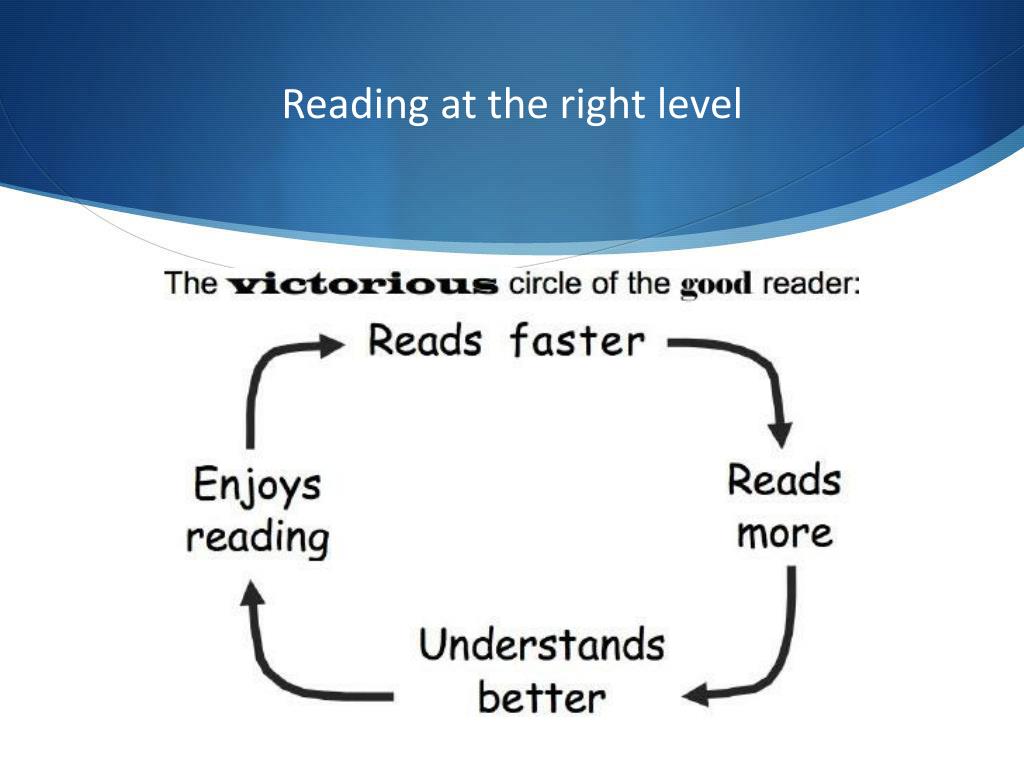 Reading at the right level

The victorious circle of the good reader:

Reads faster

Reads more

Understands better

Enjoys reading